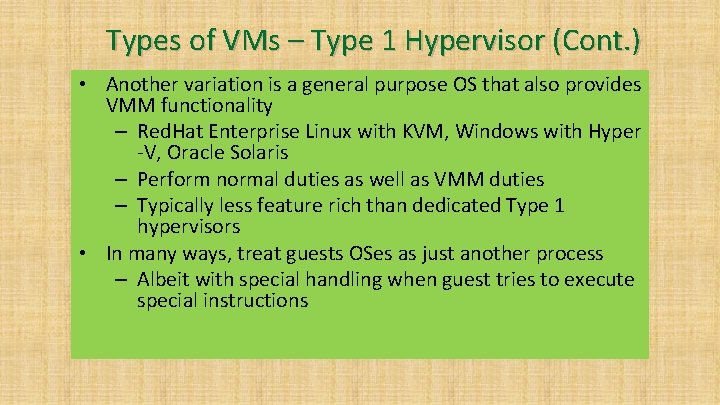 Types of VMs – Type 1 Hypervisor (Cont.)

• Another variation is a general purpose OS that also provides VMM functionality
– RedHat Enterprise Linux with KVM, Windows with Hyper -V, Oracle Solaris
– Perform normal duties as well as VMM duties
– Typically less feature rich than dedicated Type 1 hypervisors
• In many ways, treat guests OSes as just another process
– Albeit with special handling when guest tries to execute special instructions